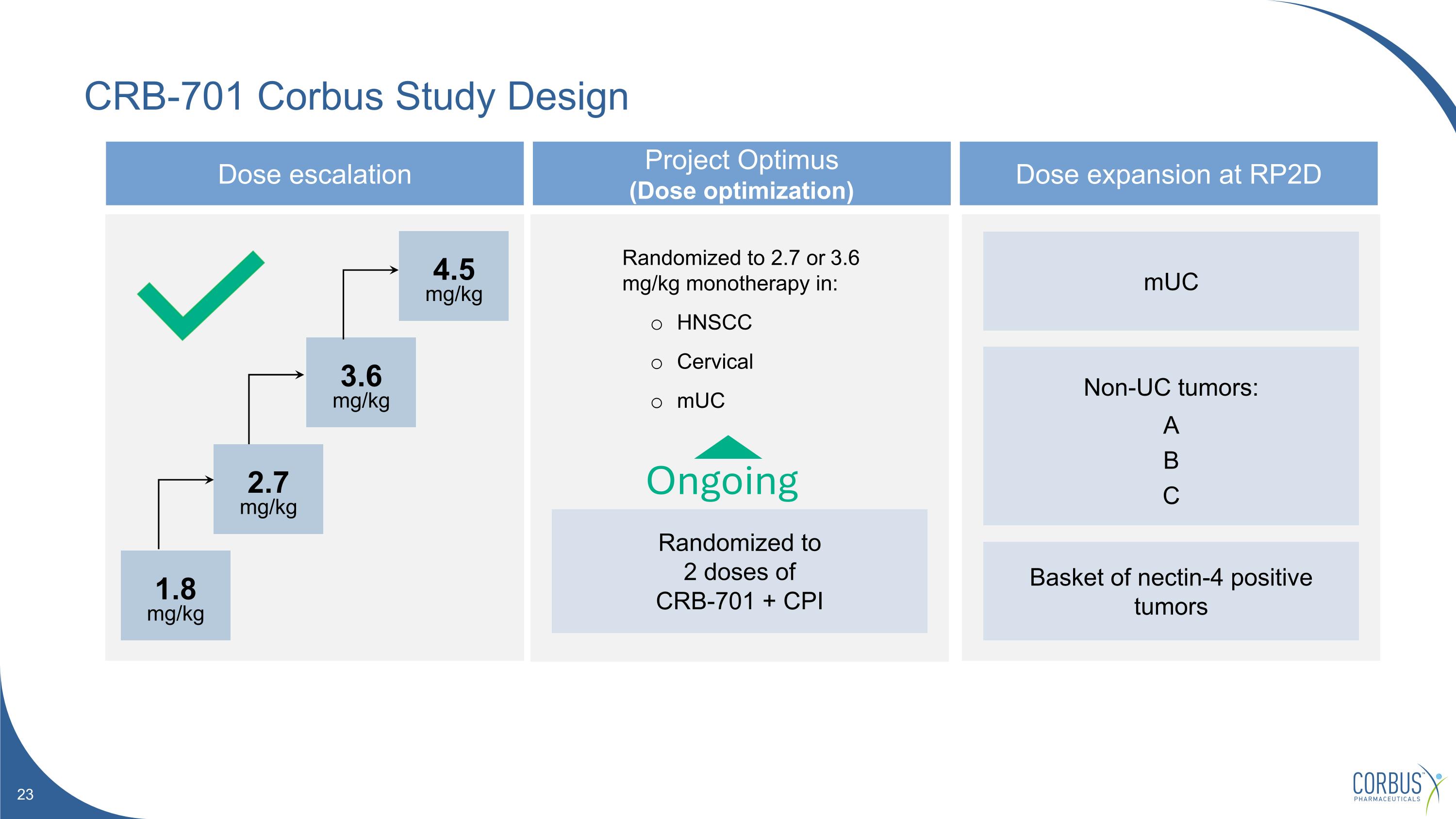 CRB-701 Corbus Study Design

Dose escalation

4.5 mg/kg

3.6 mg/kg

2.7 mg/kg

1.8 mg/kg

Project Optimus (Dose optimization)

Randomized to 2.7 or 3.6 mg/kg monotherapy in:

o HNSCC
o Cervical
o mUC

Ongoing

Randomized to 2 doses of CRB-701 + CPI

Dose expansion at RP2D

mUC

Non-UC tumors:
A
B
C

Basket of nectin-4 positive tumors

23

CORBUS PHARMACEUTICALS